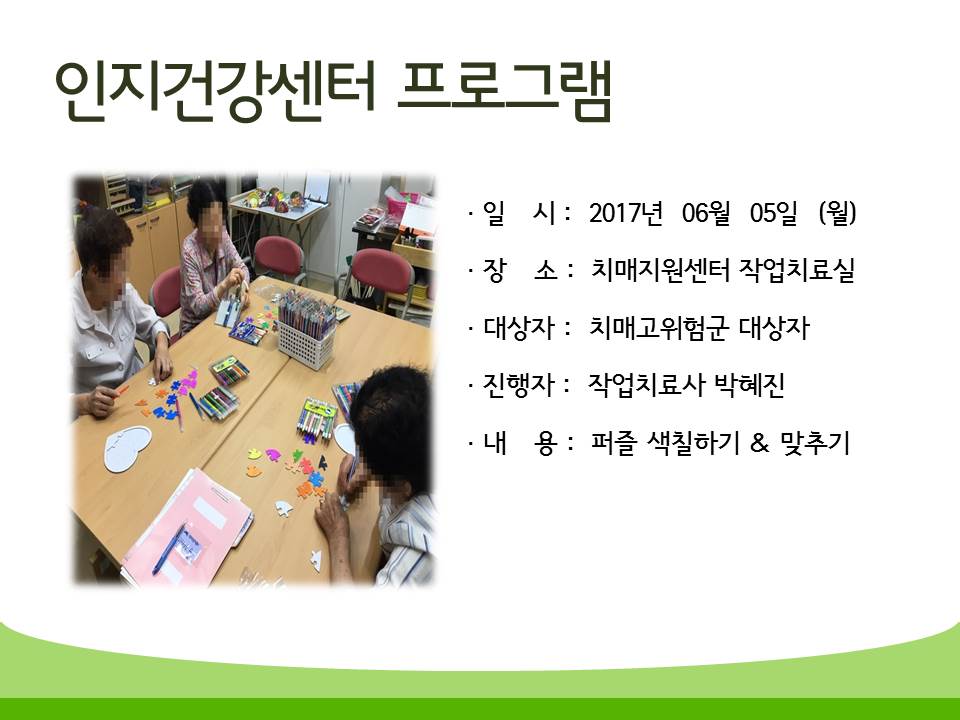 인지건강센터 프로그램

· 일 시 : 2017년 06월 05일 (월)

· 장 소 : 치매지원센터 작업치료실

· 대상자 : 치매고위험군 대상자

· 진행자 : 작업치료사 박혜진

· 내 용 : 퍼즐 색칠하기 & 맞추기